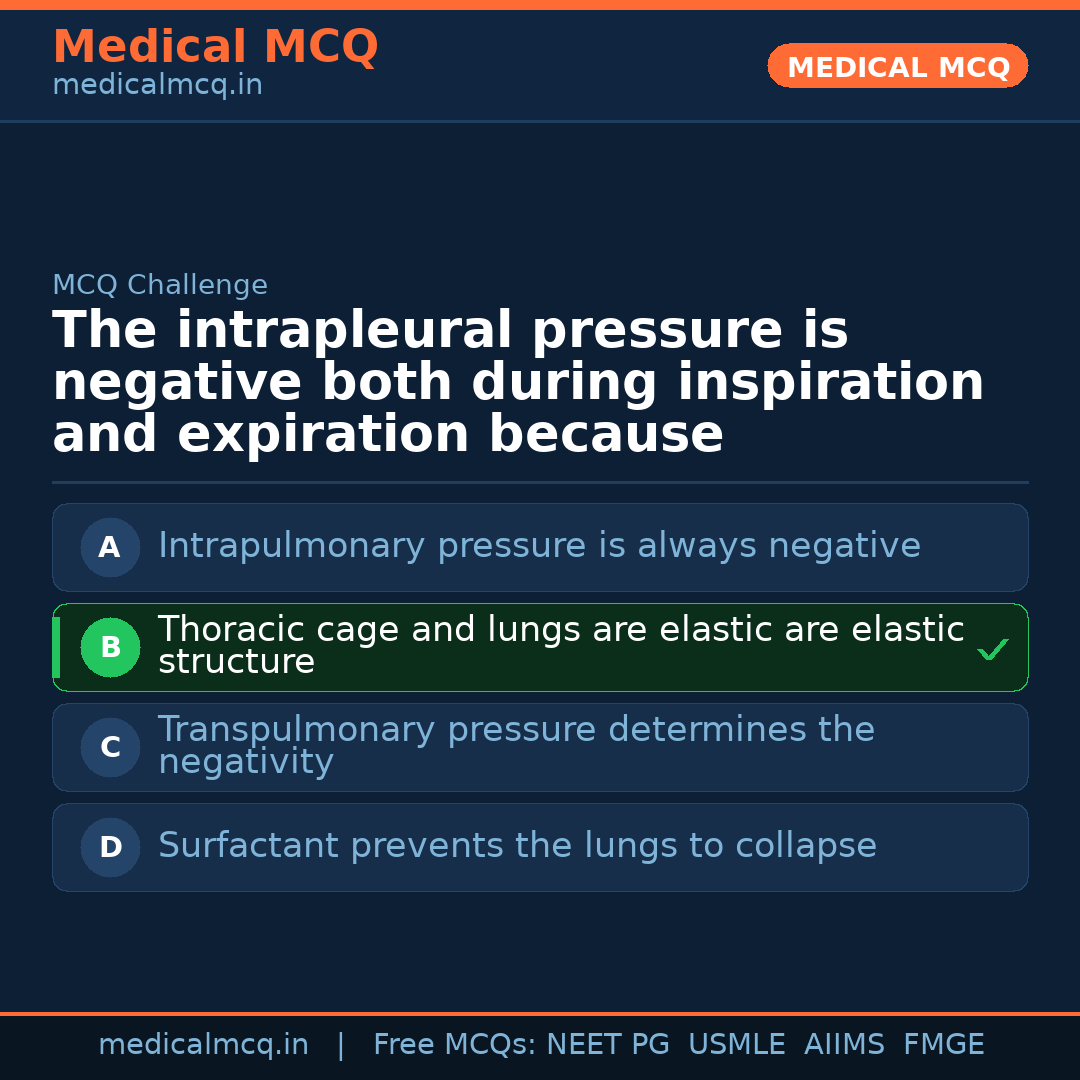 Medical MCQ
medicalmcq.in

MEDICAL MCQ

MCQ Challenge

The intrapleural pressure is negative both during inspiration and expiration because

A Intrapulmonary pressure is always negative

B Thoracic cage and lungs are elastic are elastic structure ✓

C Transpulmonary pressure determines the negativity

D Surfactant prevents the lungs to collapse

medicalmcq.in | Free MCQs: NEET PG USMLE AIIMS FMGE